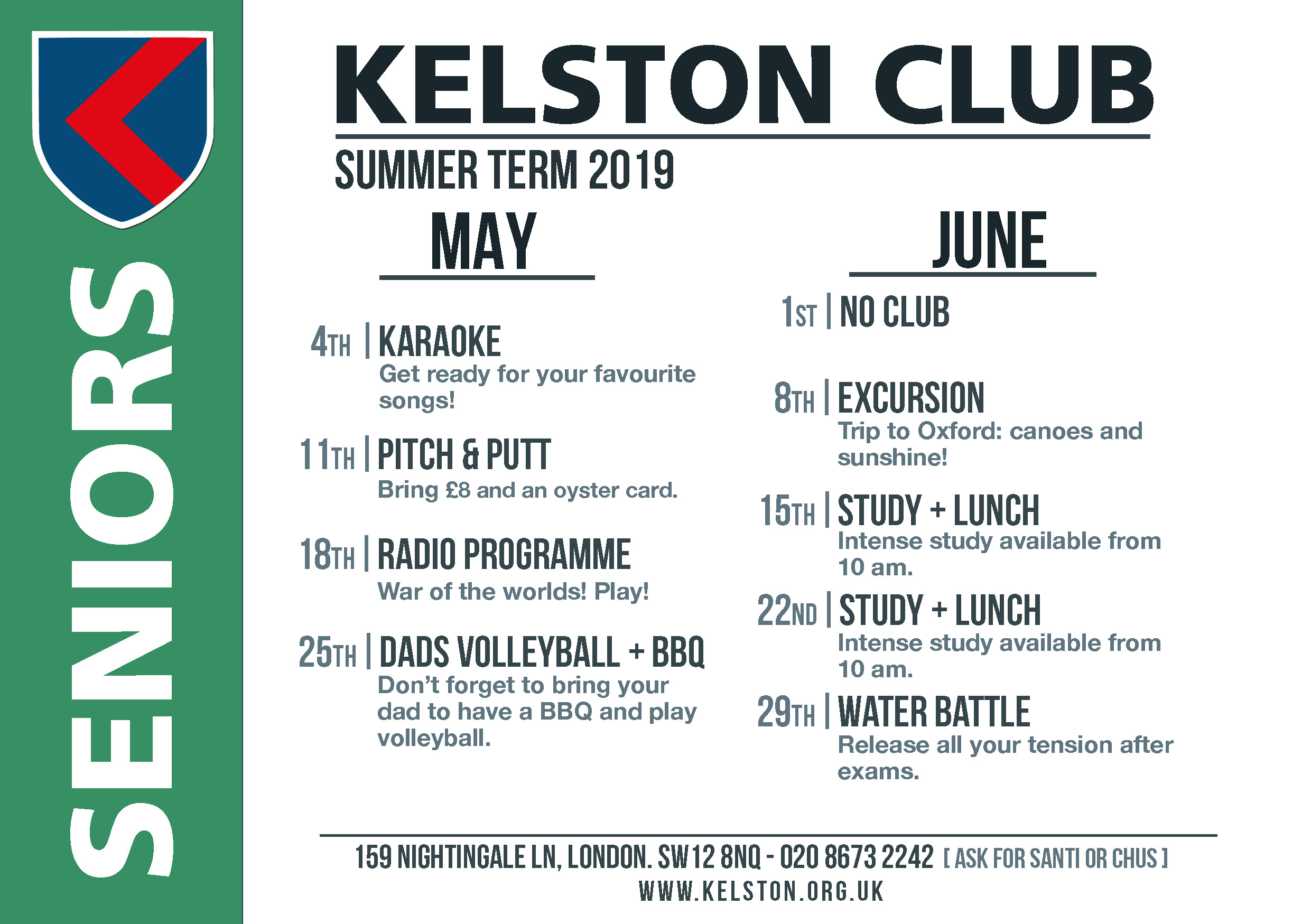 SENIORS

KELSTON CLUB

SUMMER TERM 2019

MAY

4TH | KARAOKE
Get ready for your favourite songs!

11TH | PITCH & PUTT
Bring £8 and an oyster card.

18TH | RADIO PROGRAMME
War of the worlds! Play!

25TH | DADS VOLLEYBALL + BBQ
Don't forget to bring your dad to have a BBQ and play volleyball.

JUNE

1ST | NO CLUB

8TH | EXCURSION
Trip to Oxford: canoes and sunshine!

15TH | STUDY + LUNCH
Intense study available from 10 am.

22ND | STUDY + LUNCH
Intense study available from 10 am.

29TH | WATER BATTLE
Release all your tension after exams.

159 NIGHTINGALE LN, LONDON. SW12 8NQ - 020 8673 2242 [ ASK FOR SANTI OR CHUS ]
WWW.KELSTON.ORG.UK